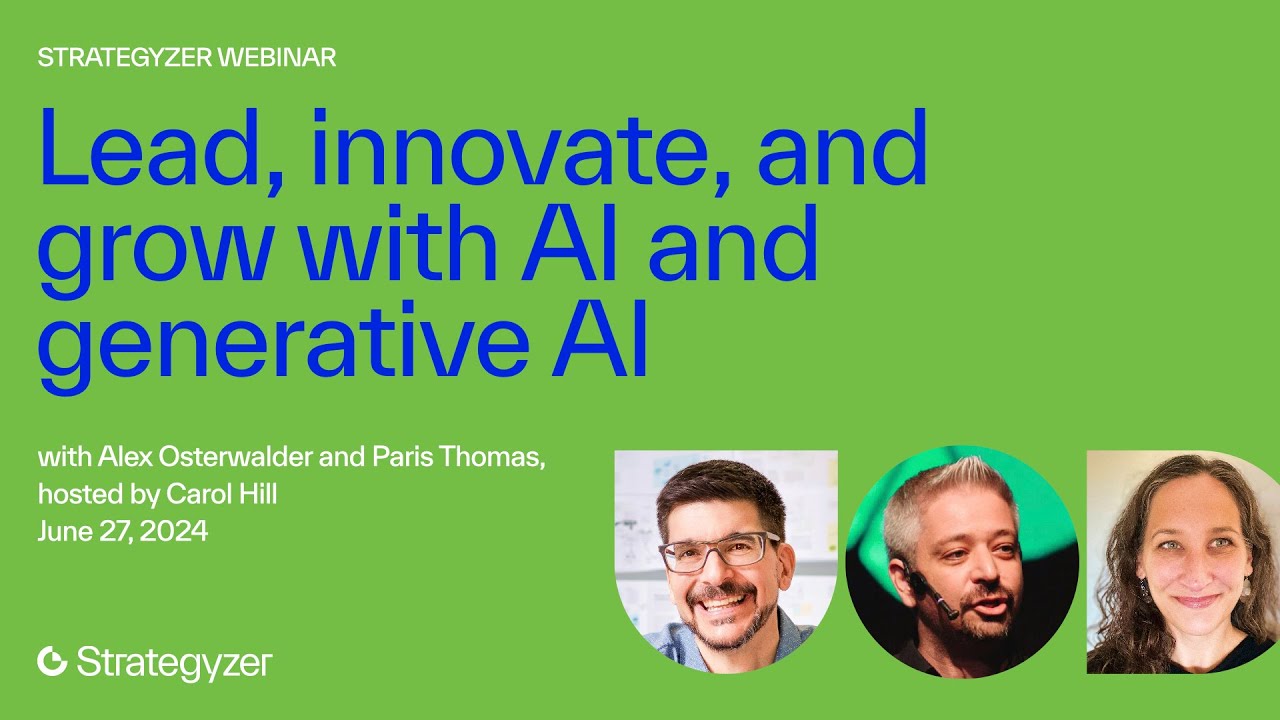 STRATEGYZER WEBINAR

Lead, innovate, and grow with AI and generative AI

with Alex Osterwalder and Paris Thomas, hosted by Carol Hill
June 27, 2024

Strategyzer